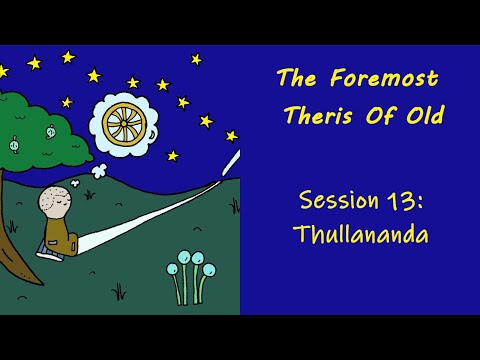 The Foremost Theris Of Old

Session 13: Thullananda